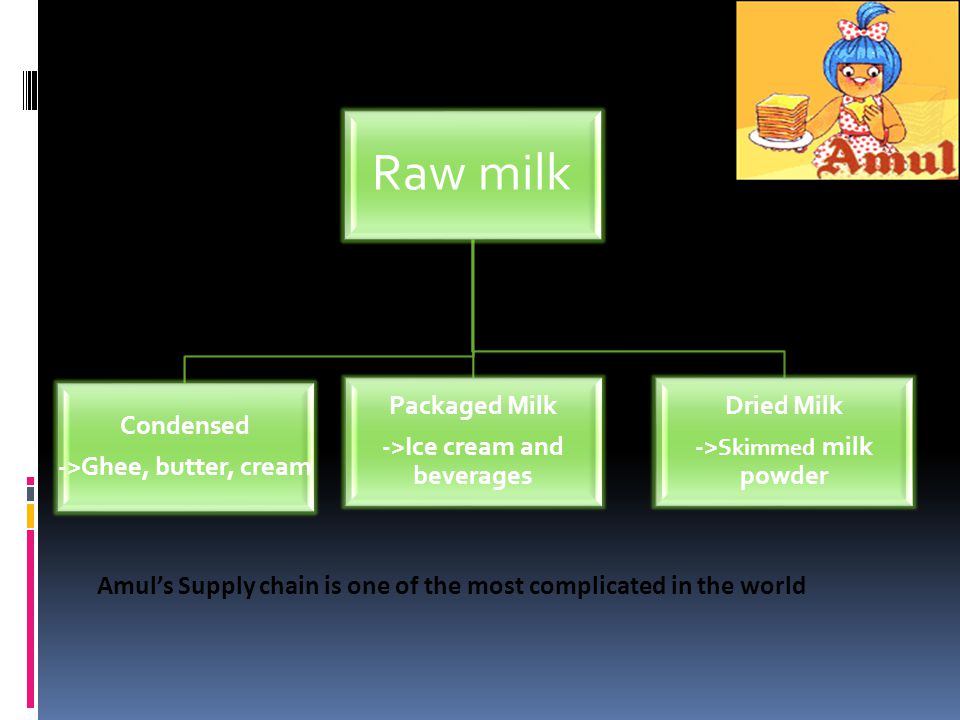 Amul

Raw milk

Condensed
->Ghee, butter, cream

Packaged Milk
->Ice cream and beverages

Dried Milk
->Skimmed milk powder

Amul's Supply chain is one of the most complicated in the world